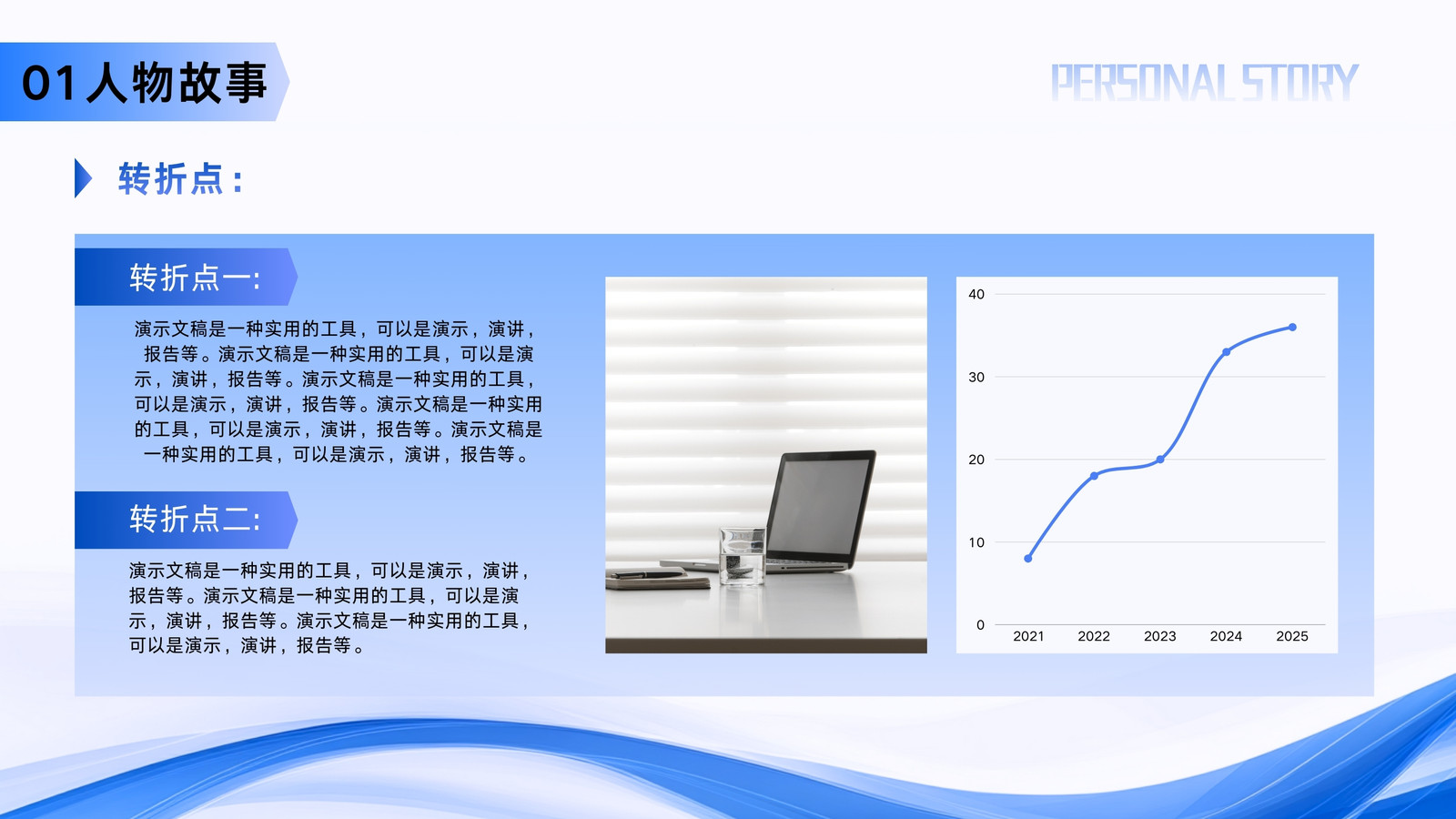 01人物故事

PERSONAL STORY

转折点：

转折点一:

演示文稿是一种实用的工具，可以是演示，演讲，报告等。演示文稿是一种实用的工具，可以是演示，演讲，报告等。演示文稿是一种实用的工具，可以是演示，演讲，报告等。演示文稿是一种实用的工具，可以是演示，演讲，报告等。演示文稿是一种实用的工具，可以是演示，演讲，报告等。

转折点二:

演示文稿是一种实用的工具，可以是演示，演讲，报告等。演示文稿是一种实用的工具，可以是演示，演讲，报告等。演示文稿是一种实用的工具，可以是演示，演讲，报告等。

40
30
20
10
0
2021 2022 2023 2024 2025